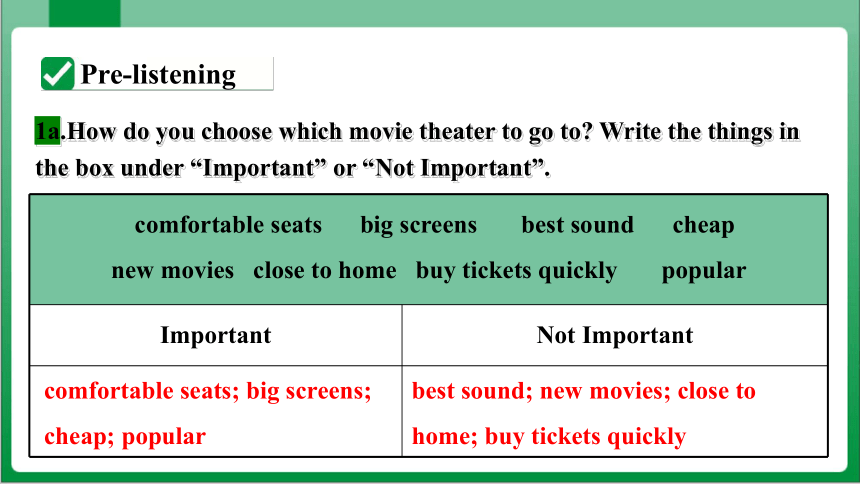 Pre-listening

1a.How do you choose which movie theater to go to? Write the things in the box under “Important” or “Not Important”.

comfortable seats big screens best sound cheap
new movies close to home buy tickets quickly popular

| Important | Not Important |
|---|---|
| comfortable seats; big screens; cheap; popular | best sound; new movies; close to home; buy tickets quickly |